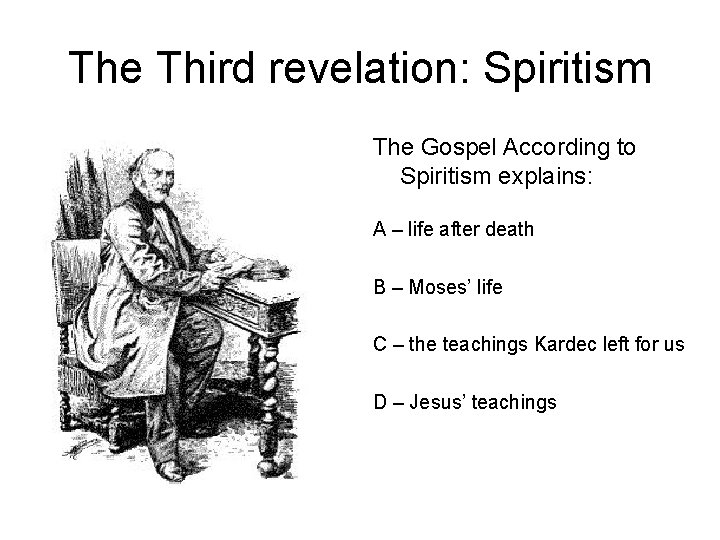 The Third revelation: Spiritism

The Gospel According to Spiritism explains:

A – life after death

B – Moses' life

C – the teachings Kardec left for us

D – Jesus' teachings